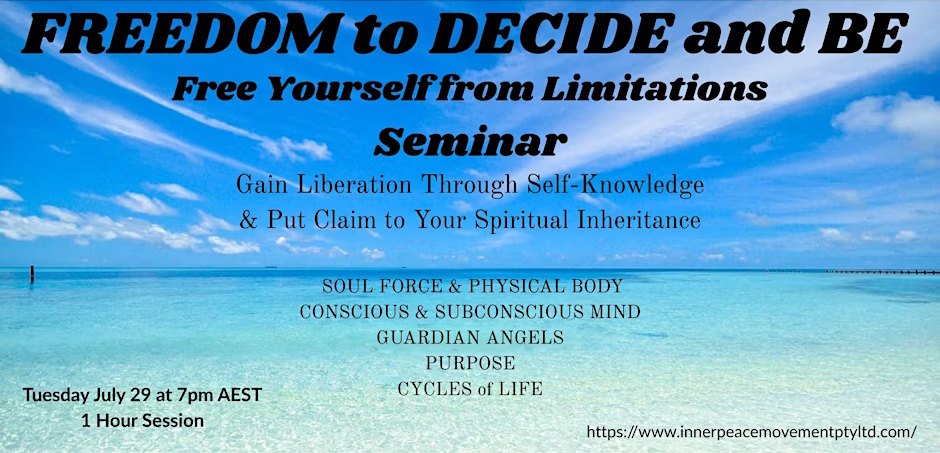 FREEDOM to DECIDE and BE
Free Yourself from Limitations
Seminar
Gain Liberation Through Self-Knowledge
& Put Claim to Your Spiritual Inheritance

SOUL FORCE & PHYSICAL BODY
CONSCIOUS & SUBCONSCIOUS MIND
GUARDIAN ANGELS
PURPOSE
CYCLES of LIFE

Tuesday July 29 at 7pm AEST
1 Hour Session

https://www.innerpeacemovementptyltd.com/